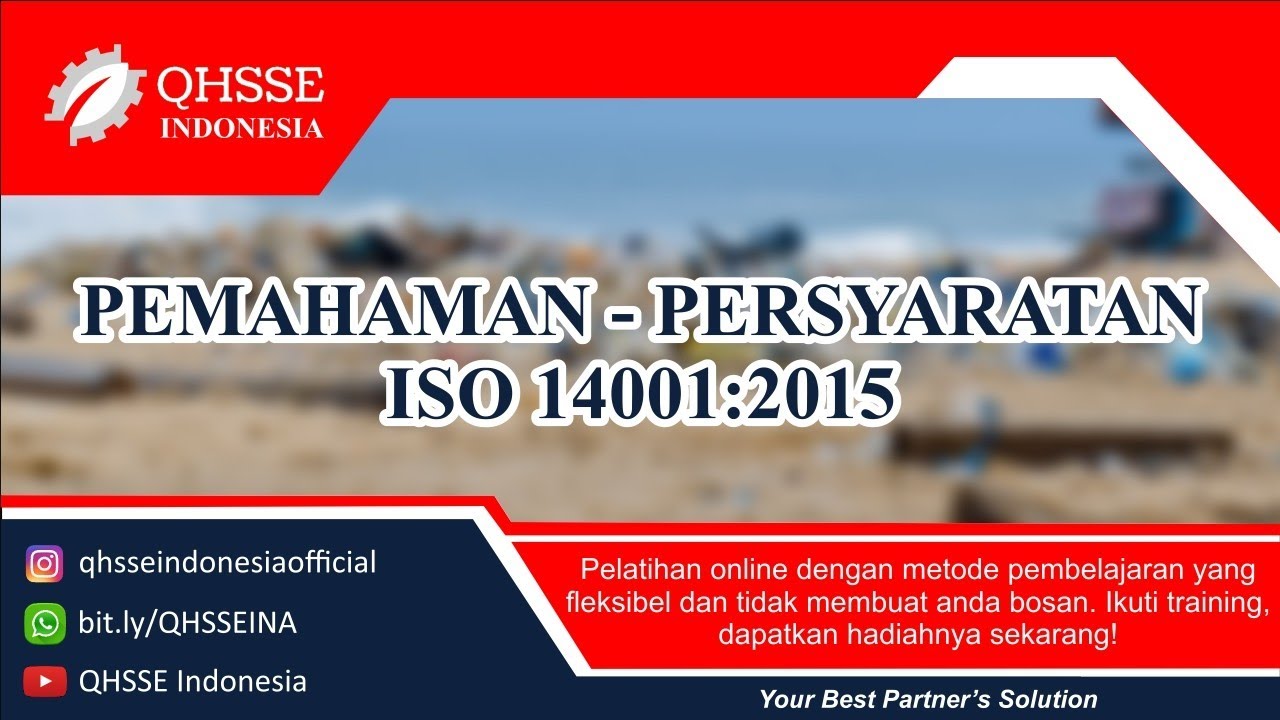 QHSSE
INDONESIA

PEMAHAMAN - PERSYARATAN
ISO 14001:2015

qhsseindonesiaofficial

bit.ly/QHSSEINA

QHSSE Indonesia

Pelatihan online dengan metode pembelajaran yang fleksibel dan tidak membuat anda bosan. Ikuti training, dapatkan hadiahnya sekarang!

Your Best Partner's Solution